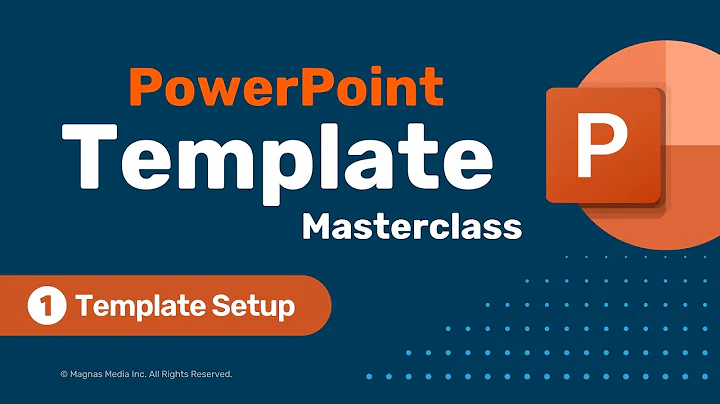 PowerPoint
Template
Masterclass

P

1 Template Setup

© Magnas Media Inc. All Rights Reserved.